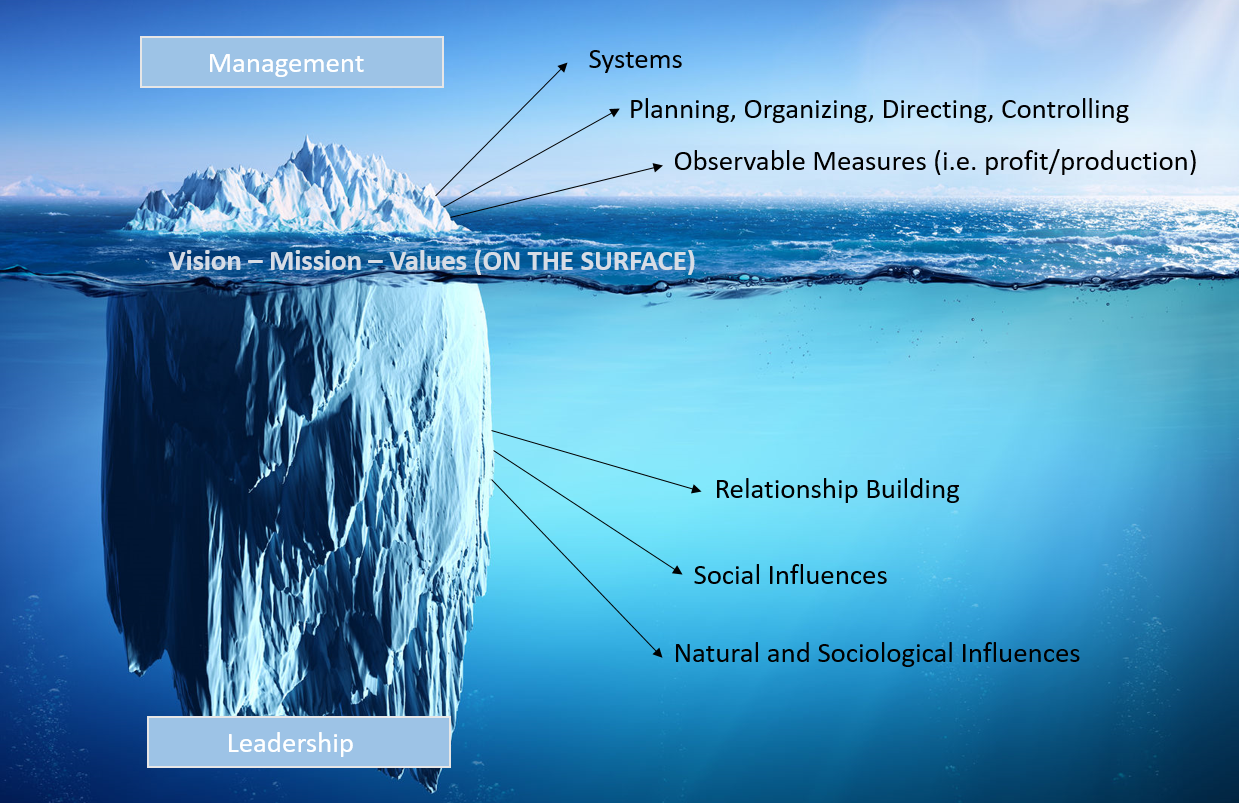 Management

Systems

Planning, Organizing, Directing, Controlling

Observable Measures (i.e. profit/production)

Vision – Mission – Values (ON THE SURFACE)

Relationship Building

Social Influences

Natural and Sociological Influences

Leadership